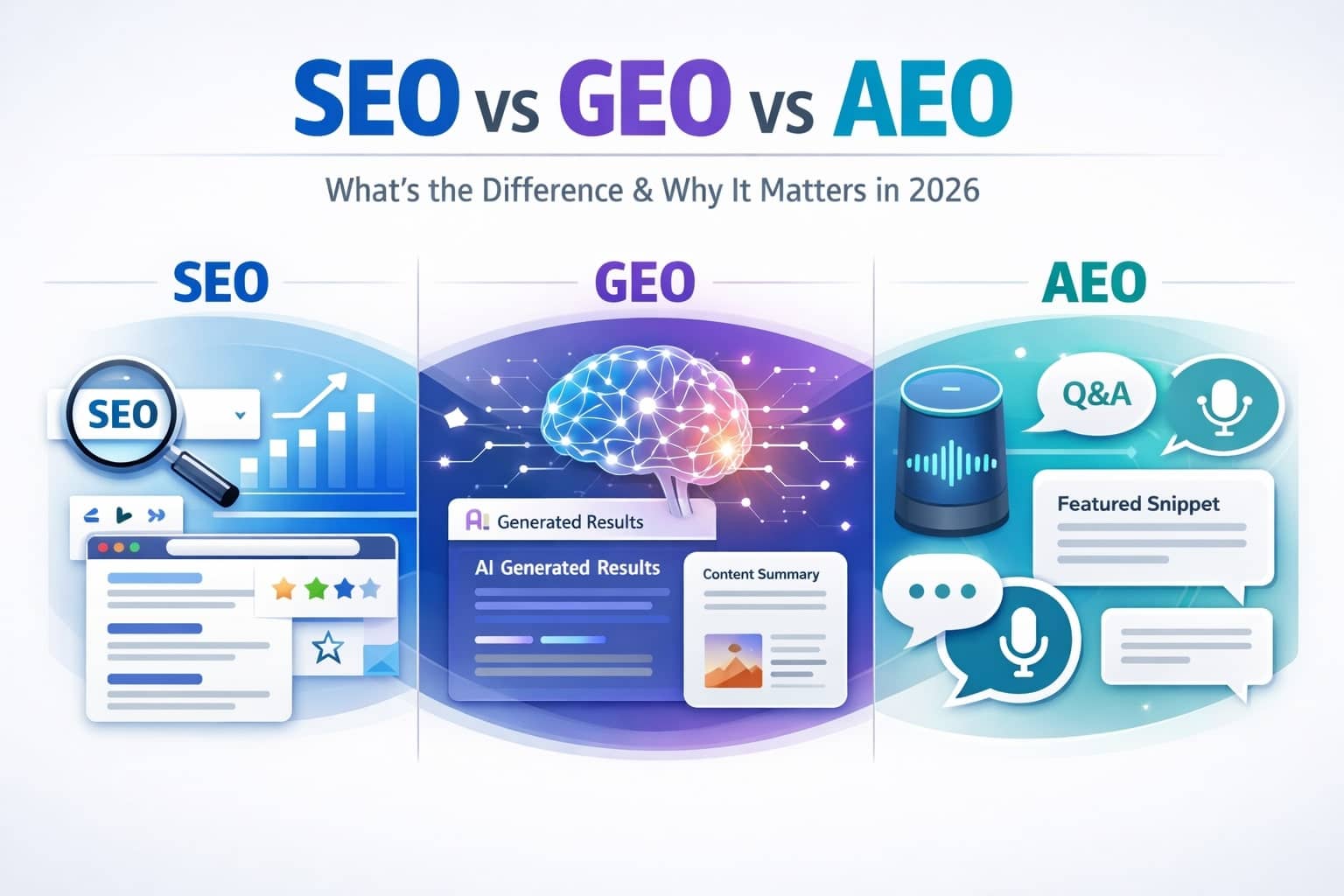 SEO vs GEO vs AEO

What's the Difference & Why It Matters in 2026

SEO

SEO

GEO

AI Generated Results

AI Generated Results

Content Summary

AEO

Q&A

Featured Snippet